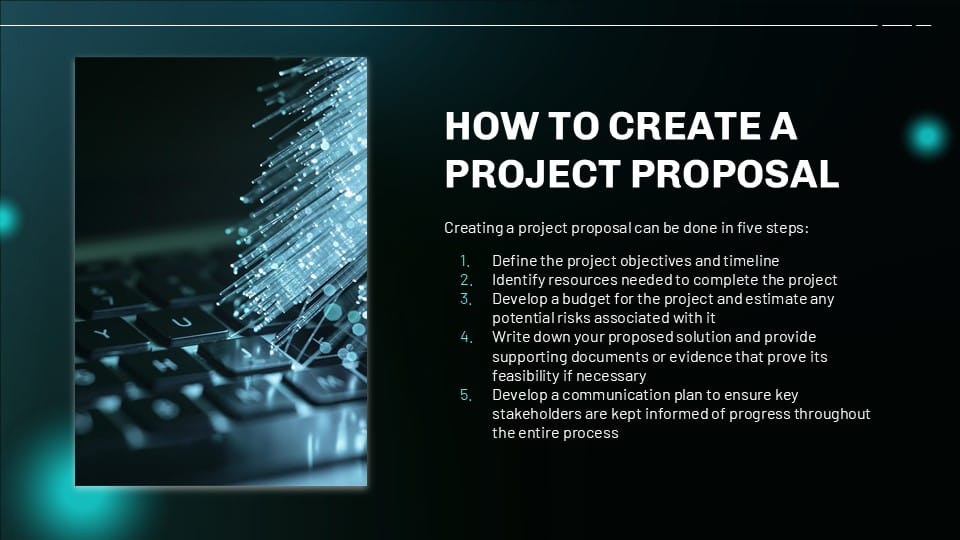 HOW TO CREATE A PROJECT PROPOSAL

Creating a project proposal can be done in five steps:

1. Define the project objectives and timeline
2. Identify resources needed to complete the project
3. Develop a budget for the project and estimate any potential risks associated with it
4. Write down your proposed solution and provide supporting documents or evidence that prove its feasibility if necessary
5. Develop a communication plan to ensure key stakeholders are kept informed of progress throughout the entire process